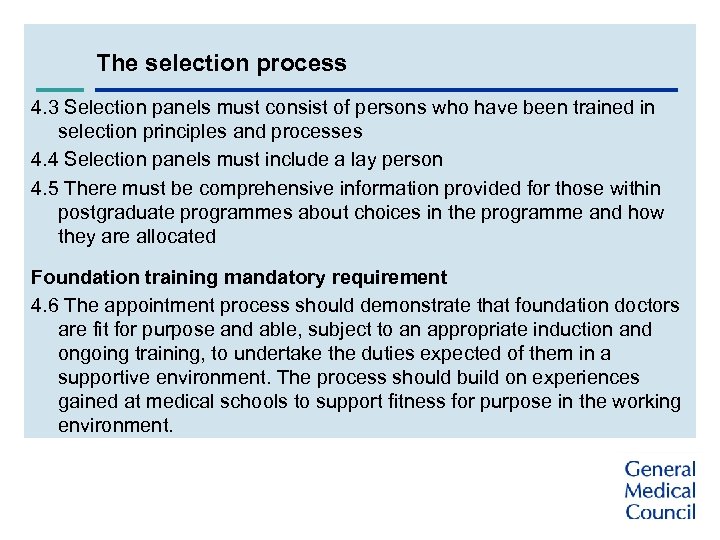 The selection process

4.3 Selection panels must consist of persons who have been trained in selection principles and processes

4.4 Selection panels must include a lay person

4.5 There must be comprehensive information provided for those within postgraduate programmes about choices in the programme and how they are allocated

Foundation training mandatory requirement

4.6 The appointment process should demonstrate that foundation doctors are fit for purpose and able, subject to an appropriate induction and ongoing training, to undertake the duties expected of them in a supportive environment. The process should build on experiences gained at medical schools to support fitness for purpose in the working environment.

General
Medical
Council